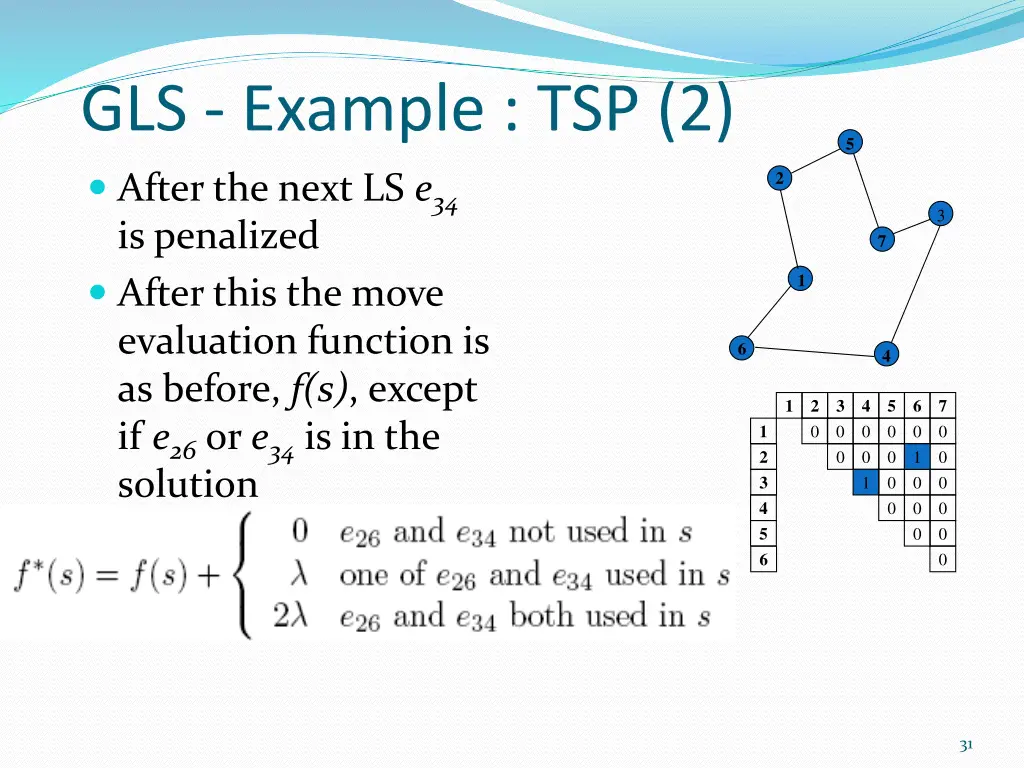 GLS - Example : TSP (2)

After the next LS $e_{34}$ is penalized

After this the move evaluation function is as before, $f(s)$, except if $e_{26}$ or $e_{34}$ is in the solution

$f^*(s) = f(s) + \begin{cases} 0 & e_{26} \text{ and } e_{34} \text{ not used in } s \\ \lambda & \text{one of } e_{26} \text{ and } e_{34} \text{ used in } s \\ 2\lambda & e_{26} \text{ and } e_{34} \text{ both used in } s \end{cases}$

5
2
3
7
1
6
4

| | 1 | 2 | 3 | 4 | 5 | 6 | 7 |
|---|---|---|---|---|---|---|---|
| 1 | | 0 | 0 | 0 | 0 | 0 | 0 |
| 2 | | | 0 | 0 | 0 | 1 | 0 |
| 3 | | | | 1 | 0 | 0 | 0 |
| 4 | | | | | 0 | 0 | 0 |
| 5 | | | | | | 0 | 0 |
| 6 | | | | | | | 0 |

31